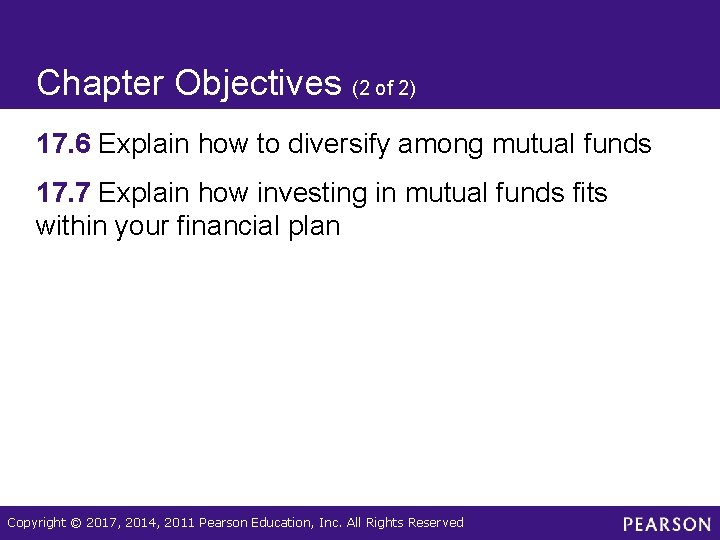 Chapter Objectives (2 of 2)

17.6 Explain how to diversify among mutual funds

17.7 Explain how investing in mutual funds fits within your financial plan

Copyright © 2017, 2014, 2011 Pearson Education, Inc. All Rights Reserved

PEARSON